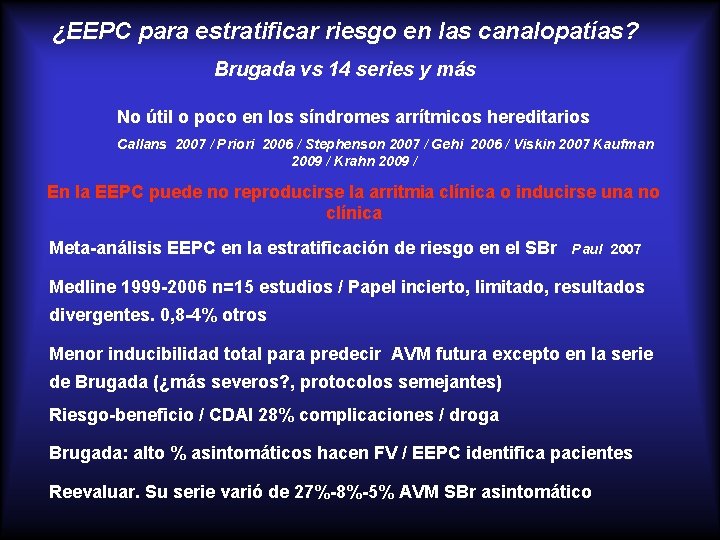 ¿EEPC para estratificar riesgo en las canalopatías?

Brugada vs 14 series y más

No útil o poco en los síndromes arrítmicos hereditarios

Callans 2007 / Priori 2006 / Stephenson 2007 / Gehi 2006 / Viskin 2007 Kaufman 2009 / Krahn 2009 /

En la EEPC puede no reproducirse la arritmia clínica o inducirse una no clínica

Meta-análisis EEPC en la estratificación de riesgo en el SBr Paul 2007

Medline 1999-2006 n=15 estudios / Papel incierto, limitado, resultados divergentes. 0,8-4% otros

Menor inducibilidad total para predecir AVM futura excepto en la serie de Brugada (¿más severos?, protocolos semejantes)

Riesgo-beneficio / CDAI 28% complicaciones / droga

Brugada: alto % asintomáticos hacen FV / EEPC identifica pacientes

Reevaluar. Su serie varió de 27%-8%-5% AVM SBr asintomático